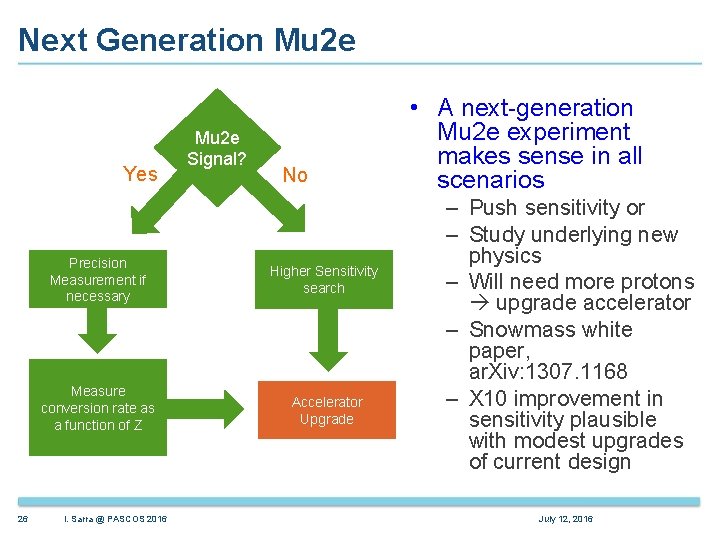 Next Generation Mu2e

Mu2e Signal?

Yes

No

Precision Measurement if necessary

Higher Sensitivity search

Measure conversion rate as a function of Z

Accelerator Upgrade

• A next-generation Mu2e experiment makes sense in all scenarios
– Push sensitivity or
– Study underlying new physics
– Will need more protons → upgrade accelerator
– Snowmass white paper, arXiv:1307.1168
– X10 improvement in sensitivity plausible with modest upgrades of current design

26 I. Sarra @ PASCOS 2016 July 12, 2016